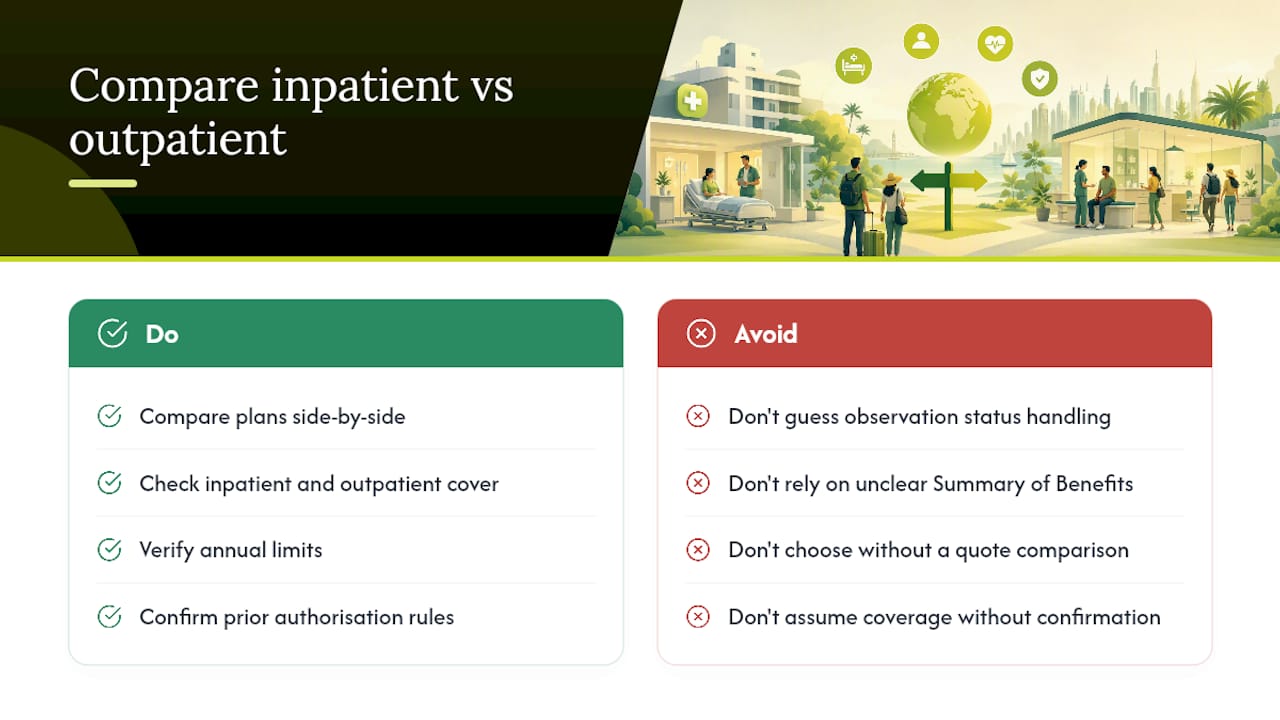 Compare inpatient vs outpatient

Do

Compare plans side-by-side

Check inpatient and outpatient cover

Verify annual limits

Confirm prior authorisation rules

Avoid

Don't guess observation status handling

Don't rely on unclear Summary of Benefits

Don't choose without a quote comparison

Don't assume coverage without confirmation